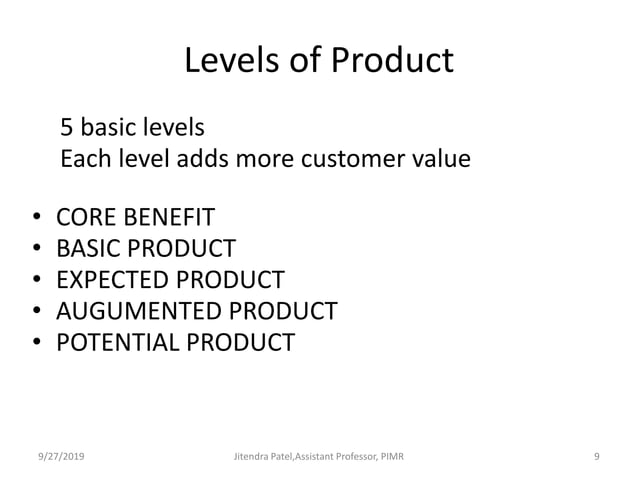 Levels of Product

5 basic levels
Each level adds more customer value

• CORE BENEFIT
• BASIC PRODUCT
• EXPECTED PRODUCT
• AUGUMENTED PRODUCT
• POTENTIAL PRODUCT

9/27/2019 Jitendra Patel,Assistant Professor, PIMR 9